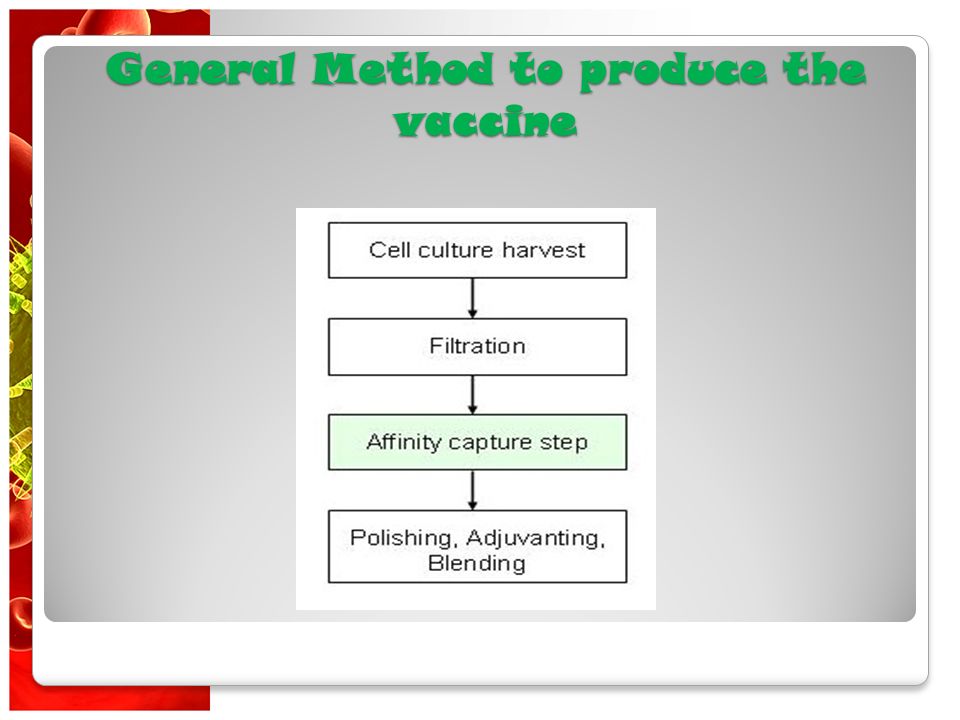 General Method to produce the vaccine

Cell culture harvest

Filtration

Affinity capture step

Polishing, Adjuvanting, Blending